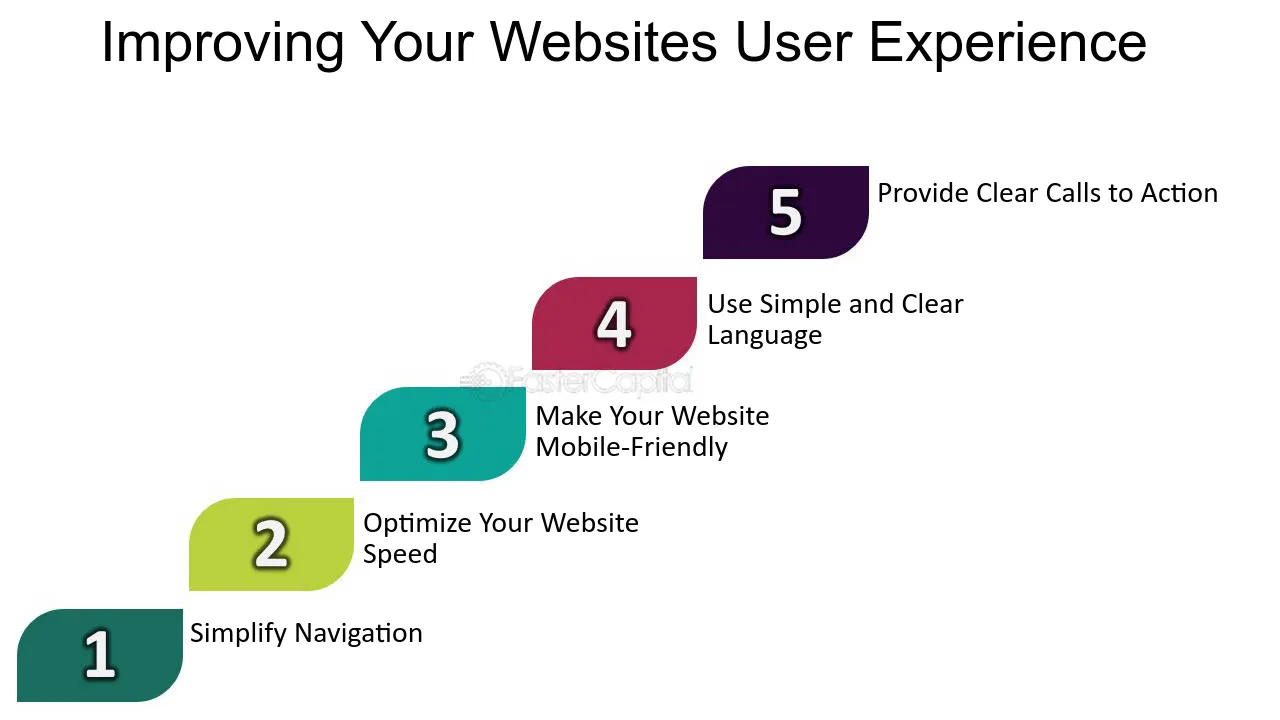 Improving Your Websites User Experience

5 Provide Clear Calls to Action

4 Use Simple and Clear Language

FasterCapital

3 Make Your Website Mobile-Friendly

2 Optimize Your Website Speed

1 Simplify Navigation